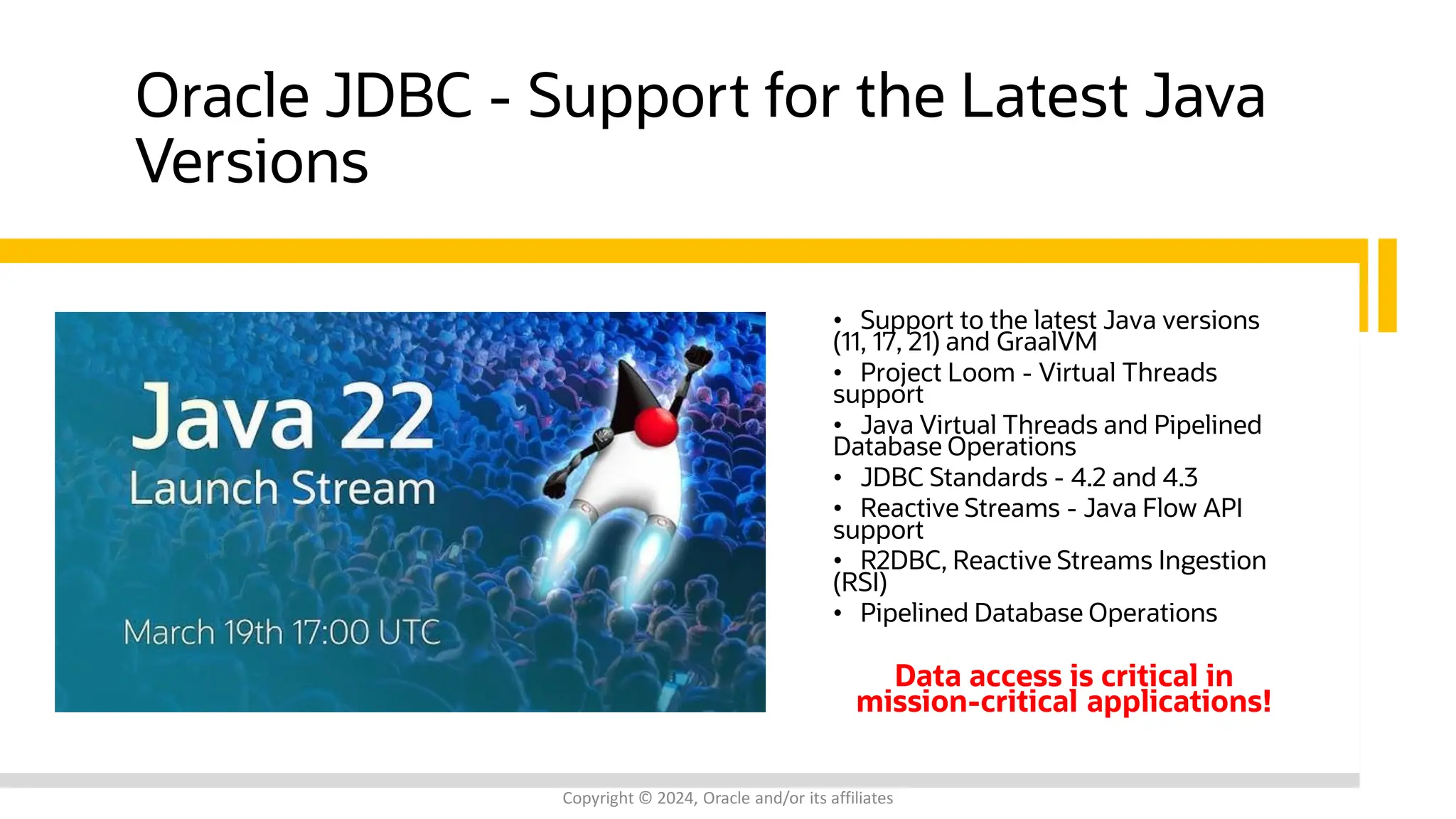 Oracle JDBC - Support for the Latest Java Versions

Java 22
Launch Stream
March 19th 17:00 UTC

• Support to the latest Java versions (11, 17, 21) and GraalVM
• Project Loom - Virtual Threads support
• Java Virtual Threads and Pipelined Database Operations
• JDBC Standards - 4.2 and 4.3
• Reactive Streams - Java Flow API support
• R2DBC, Reactive Streams Ingestion (RSI)
• Pipelined Database Operations

Data access is critical in mission-critical applications!

Copyright © 2024, Oracle and/or its affiliates